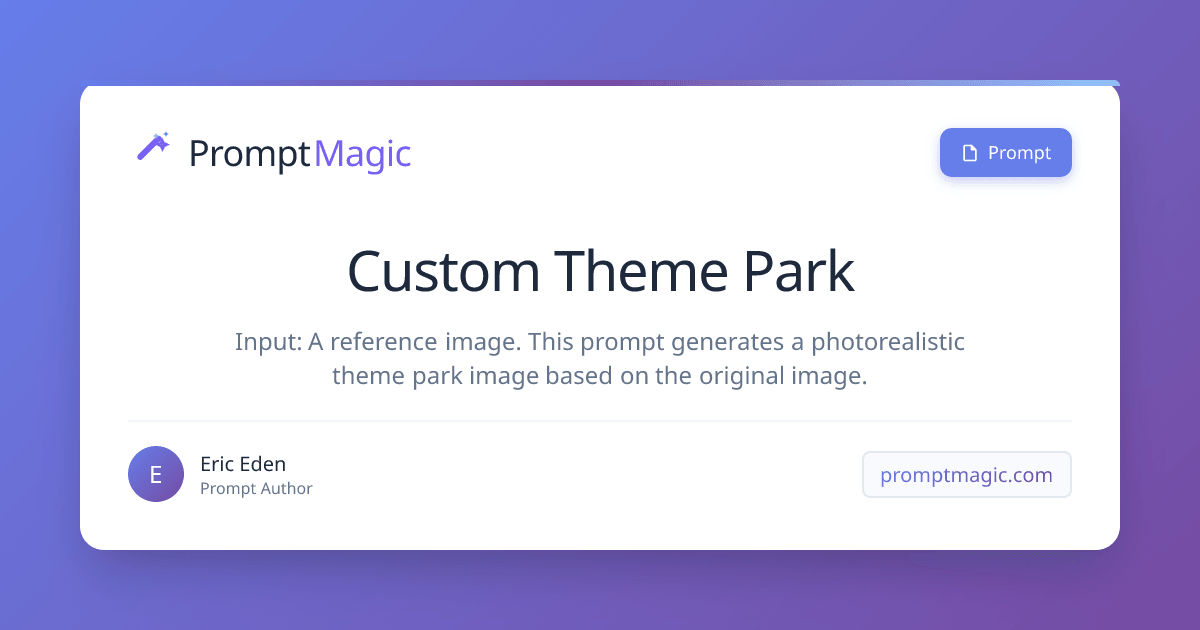 PromptMagic

Prompt

Custom Theme Park

Input: A reference image. This prompt generates a photorealistic theme park image based on the original image.

E

Eric Eden
Prompt Author

promptmagic.com